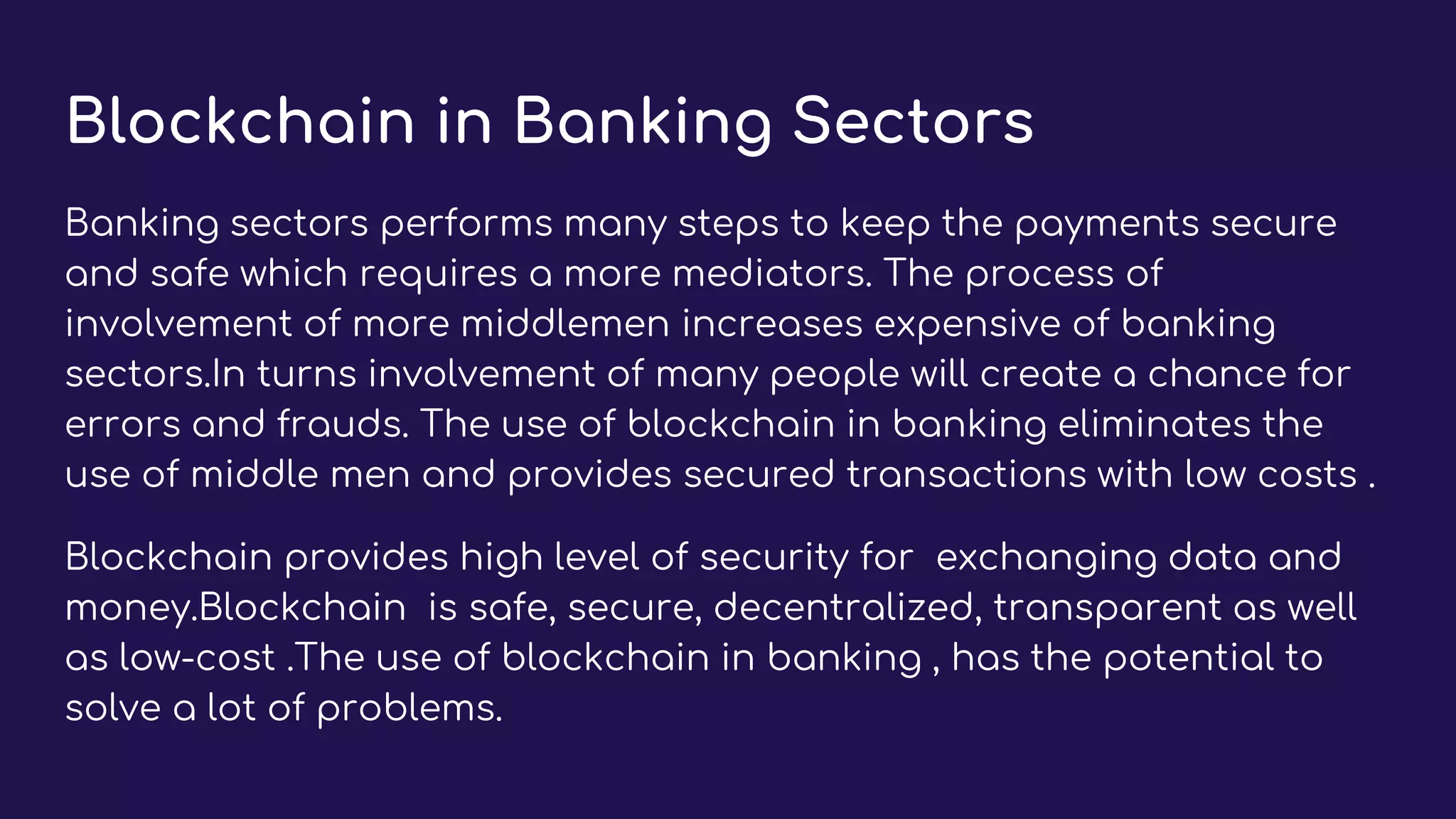 Blockchain in Banking Sectors

Banking sectors performs many steps to keep the payments secure and safe which requires a more mediators. The process of involvement of more middlemen increases expensive of banking sectors.In turns involvement of many people will create a chance for errors and frauds. The use of blockchain in banking eliminates the use of middle men and provides secured transactions with low costs .

Blockchain provides high level of security for exchanging data and money.Blockchain is safe, secure, decentralized, transparent as well as low-cost .The use of blockchain in banking , has the potential to solve a lot of problems.